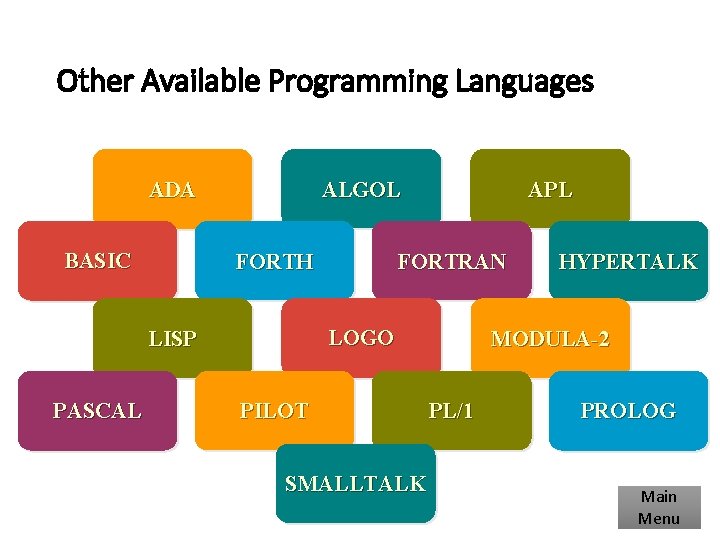 Other Available Programming Languages

ADA

ALGOL

APL

BASIC

FORTH

FORTRAN

HYPERTALK

LISP

LOGO

MODULA-2

PASCAL

PILOT

PL/1

PROLOG

SMALLTALK

Main Menu